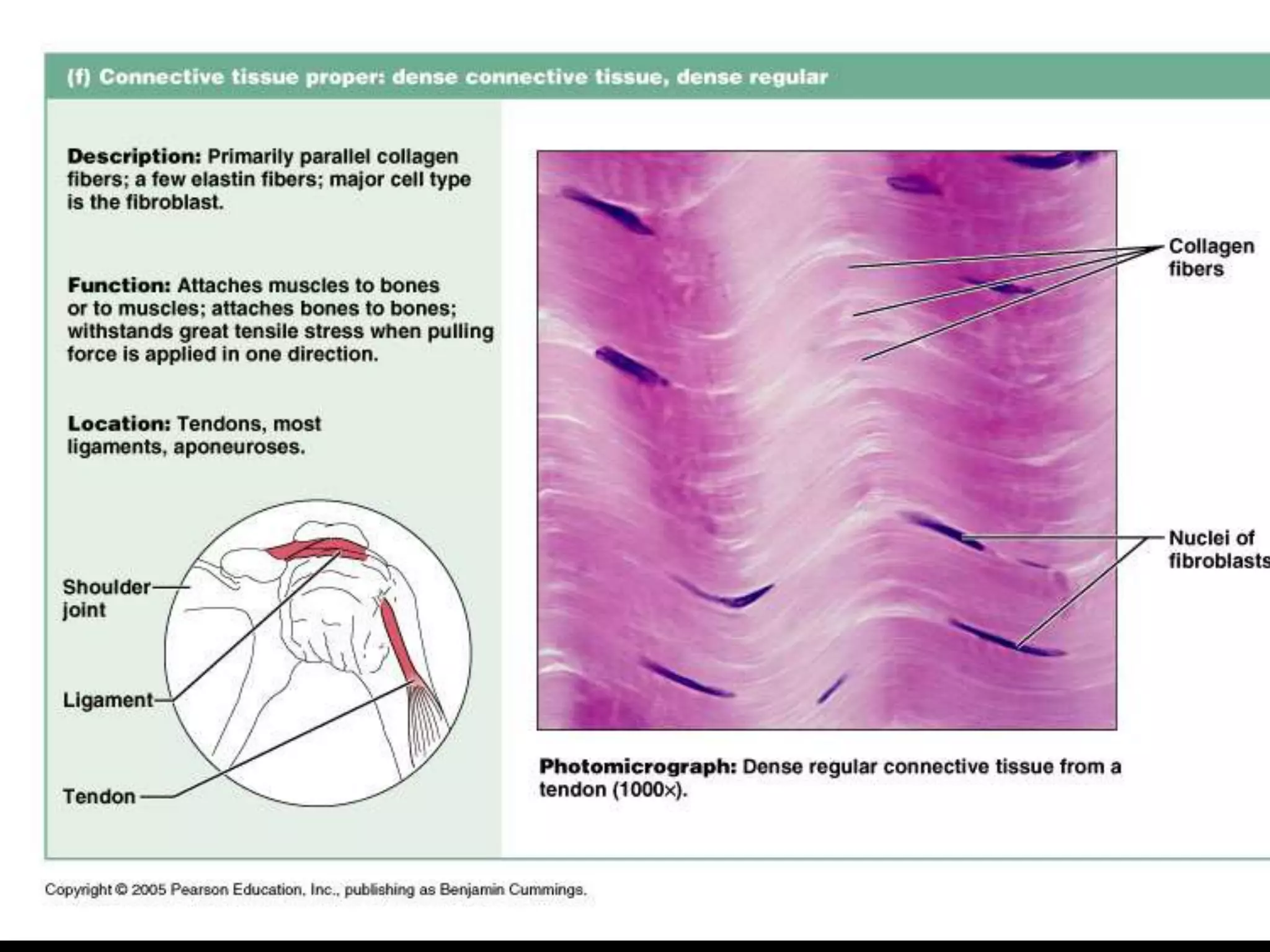 (f) Connective tissue proper: dense connective tissue, dense regular

Description: Primarily parallel collagen fibers; a few elastin fibers; major cell type is the fibroblast.

Function: Attaches muscles to bones or to muscles; attaches bones to bones; withstands great tensile stress when pulling force is applied in one direction.

Location: Tendons, most ligaments, aponeuroses.

Shoulder joint

Ligament

Tendon

Collagen fibers

Nuclei of fibroblasts

Photomicrograph: Dense regular connective tissue from a tendon (1000×).

Copyright © 2005 Pearson Education, Inc., publishing as Benjamin Cummings.